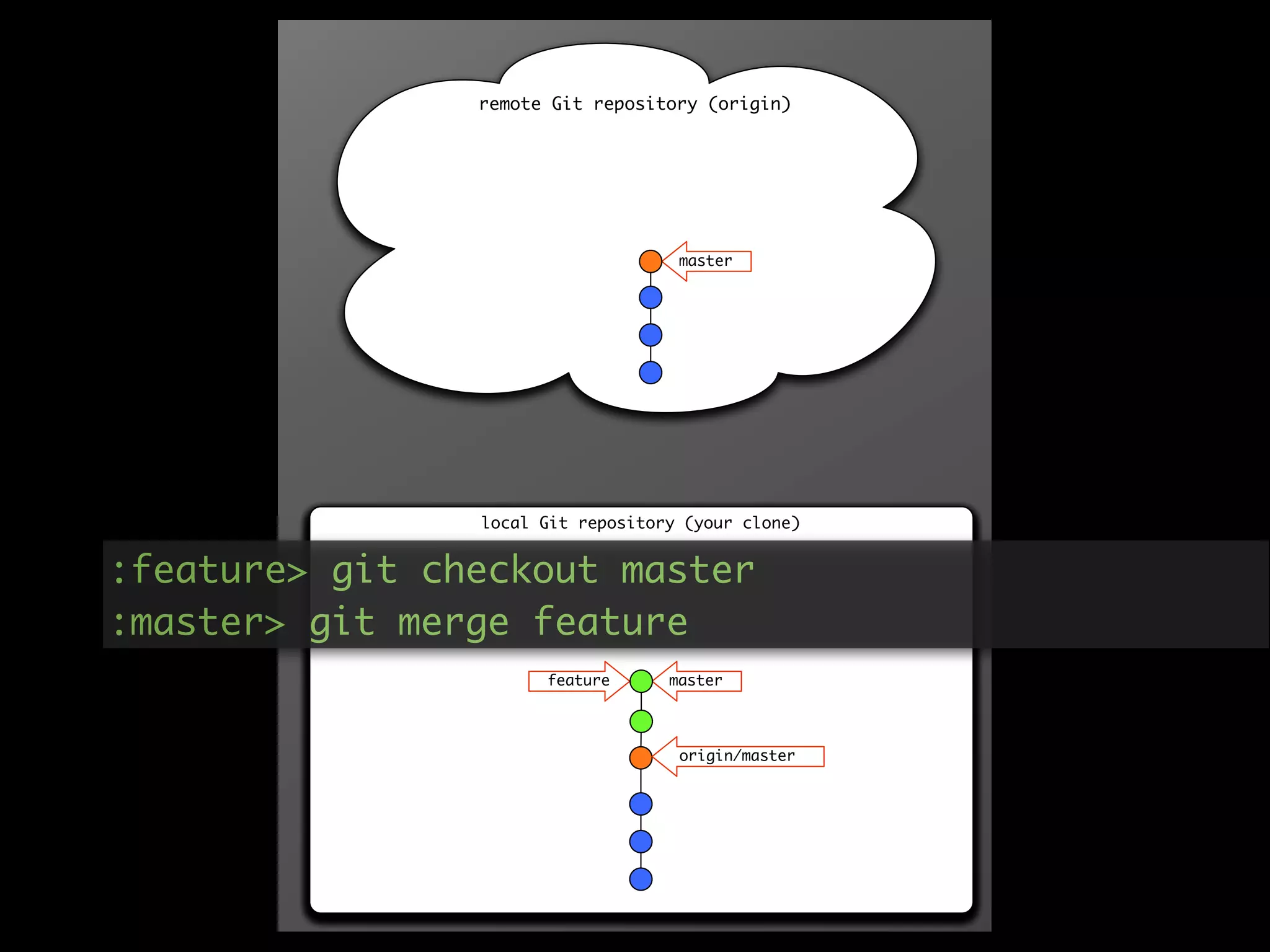 remote Git repository (origin)

master

local Git repository (your clone)

:feature> git checkout master
:master> git merge feature

feature

master

origin/master